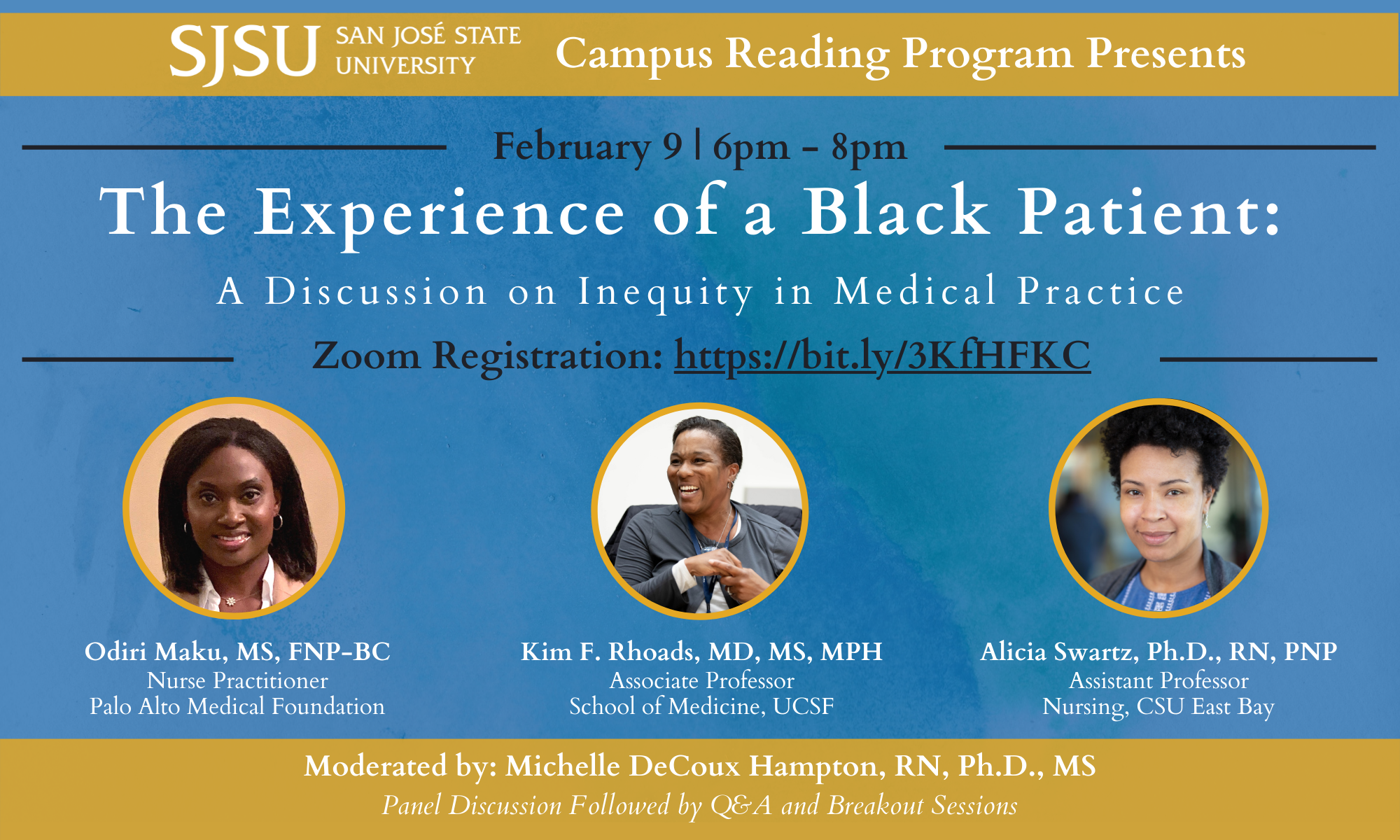 SJSU SAN JOSÉ STATE UNIVERSITY Campus Reading Program Presents

February 9 | 6pm - 8pm

The Experience of a Black Patient:

A Discussion on Inequity in Medical Practice

Zoom Registration: https://bit.ly/3KfHFKC

Odiri Maku, MS, FNP-BC
Nurse Practitioner
Palo Alto Medical Foundation

Kim F. Rhoads, MD, MS, MPH
Associate Professor
School of Medicine, UCSF

Alicia Swartz, Ph.D., RN, PNP
Assistant Professor
Nursing, CSU East Bay

Moderated by: Michelle DeCoux Hampton, RN, Ph.D., MS

Panel Discussion Followed by Q&A and Breakout Sessions